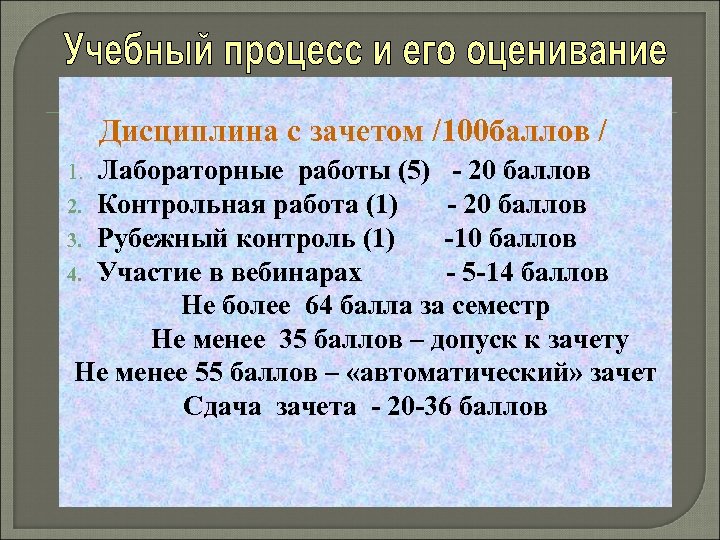 Учебный процесс и его оценивание

Дисциплина с зачетом /100баллов /

1. Лабораторные работы (5) - 20 баллов
2. Контрольная работа (1) - 20 баллов
3. Рубежный контроль (1) -10 баллов
4. Участие в вебинарах - 5-14 баллов

Не более 64 балла за семестр
Не менее 35 баллов – допуск к зачету
Не менее 55 баллов – «автоматический» зачет
Сдача зачета - 20-36 баллов